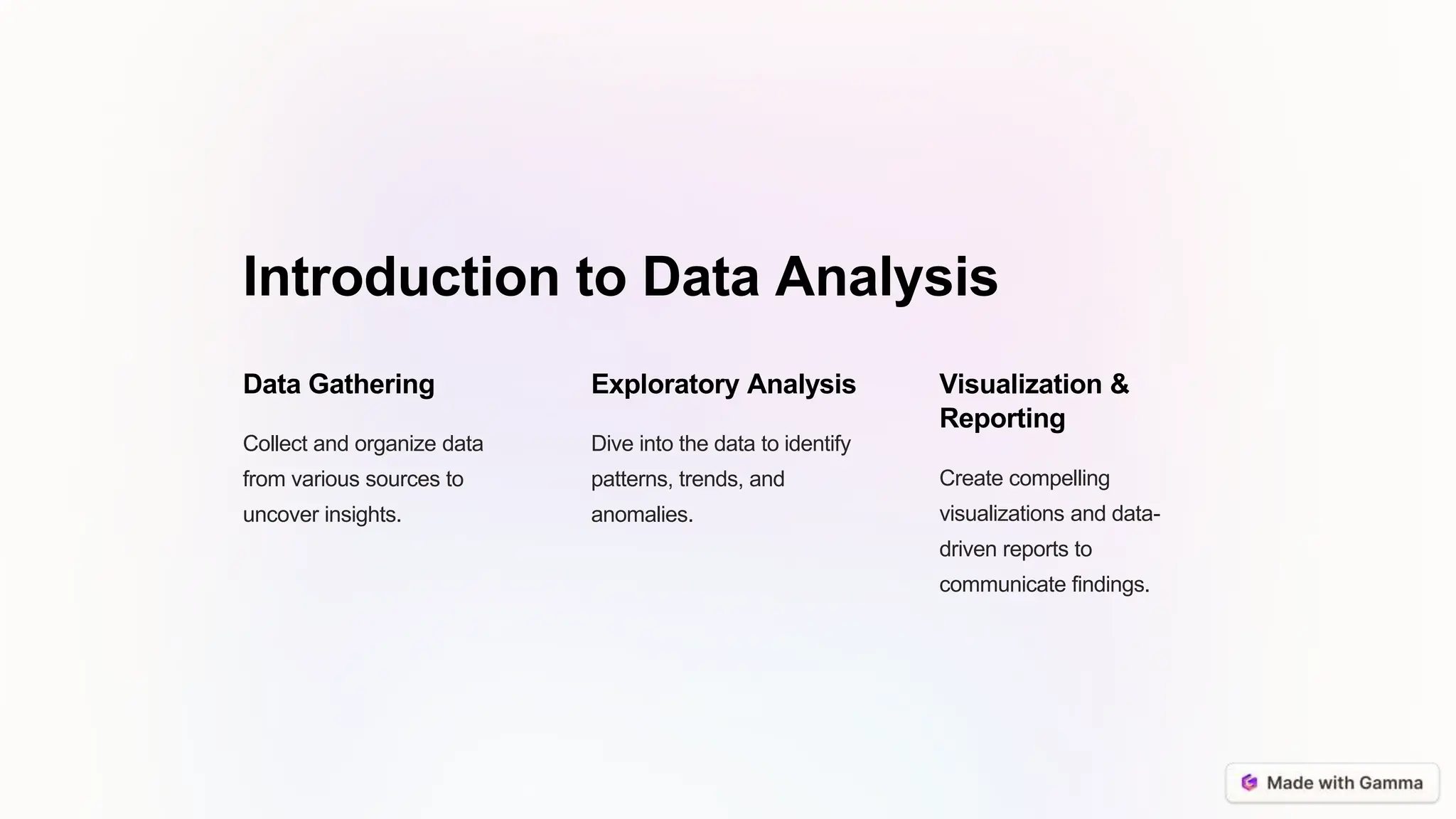 Introduction to Data Analysis

Data Gathering

Collect and organize data from various sources to uncover insights.

Exploratory Analysis

Dive into the data to identify patterns, trends, and anomalies.

Visualization & Reporting

Create compelling visualizations and data-driven reports to communicate findings.

Made with Gamma